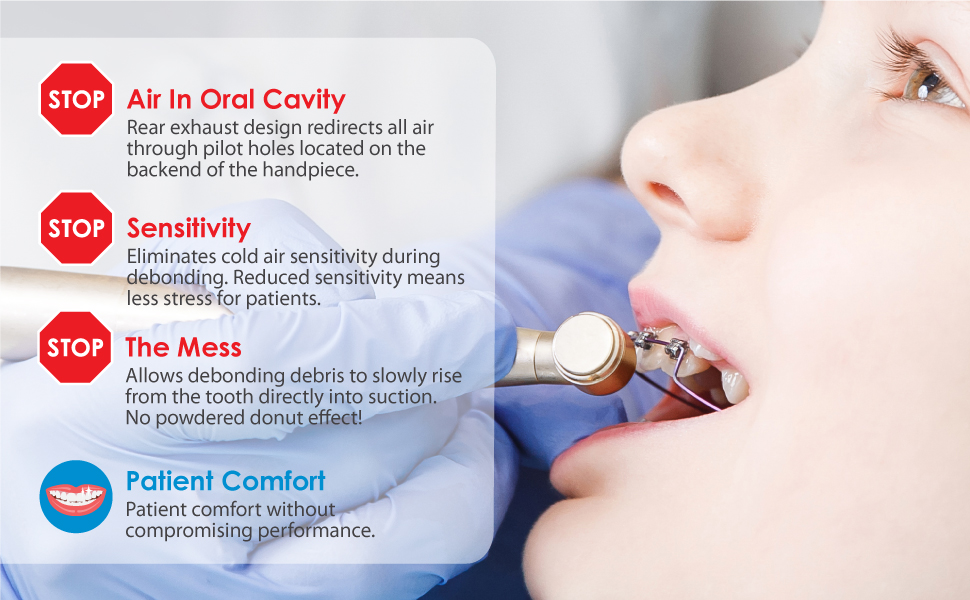 STOP Air In Oral Cavity
Rear exhaust design redirects all air through pilot holes located on the backend of the handpiece.

STOP Sensitivity
Eliminates cold air sensitivity during debonding. Reduced sensitivity means less stress for patients.

STOP The Mess
Allows debonding debris to slowly rise from the tooth directly into suction. No powdered donut effect!

Patient Comfort
Patient comfort without compromising performance.